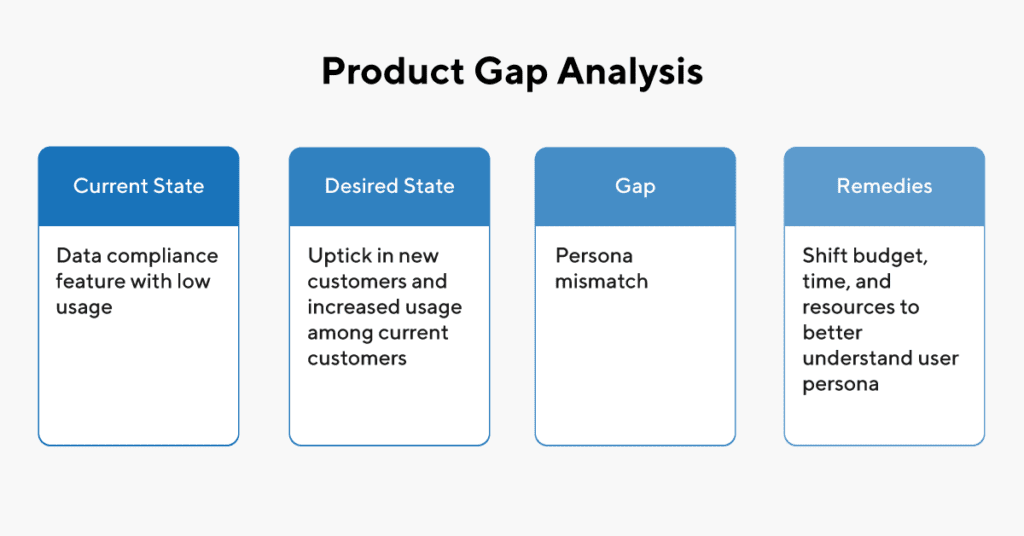 Product Gap Analysis

Current State

Data compliance feature with low usage

Desired State

Uptick in new customers and increased usage among current customers

Gap

Persona mismatch

Remedies

Shift budget, time, and resources to better understand user persona